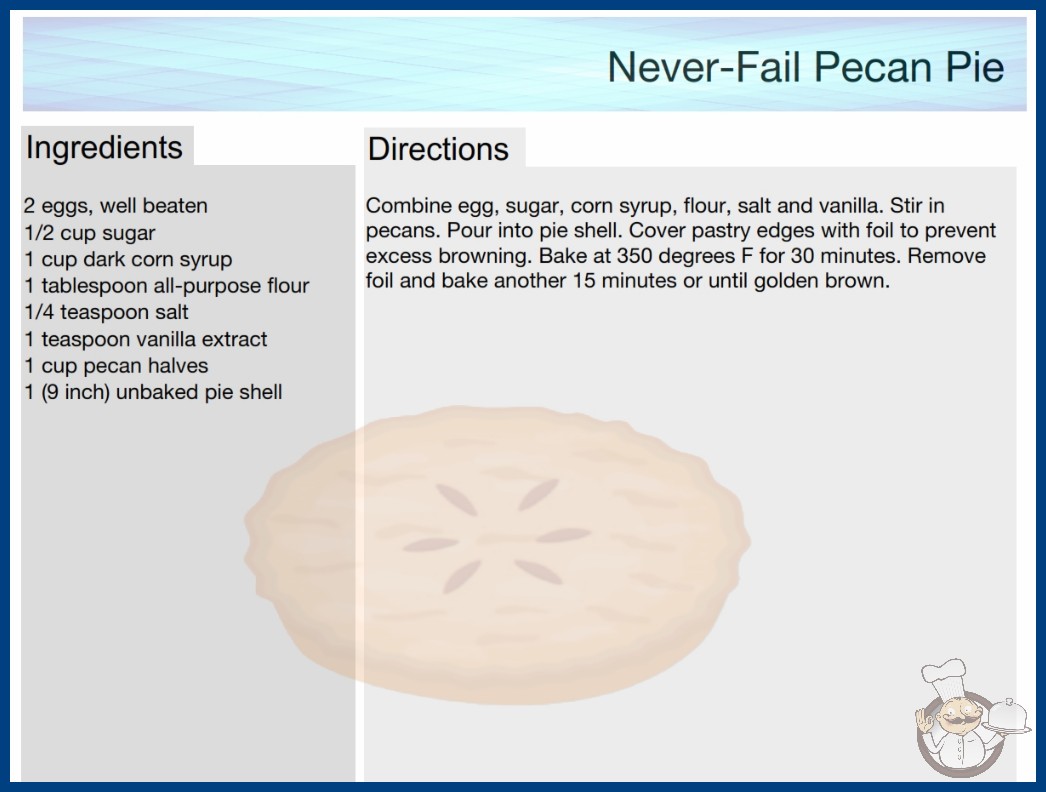 Never-Fail Pecan Pie

Ingredients

2 eggs, well beaten
1/2 cup sugar
1 cup dark corn syrup
1 tablespoon all-purpose flour
1/4 teaspoon salt
1 teaspoon vanilla extract
1 cup pecan halves
1 (9 inch) unbaked pie shell

Directions

Combine egg, sugar, corn syrup, flour, salt and vanilla. Stir in pecans. Pour into pie shell. Cover pastry edges with foil to prevent excess browning. Bake at 350 degrees F for 30 minutes. Remove foil and bake another 15 minutes or until golden brown.